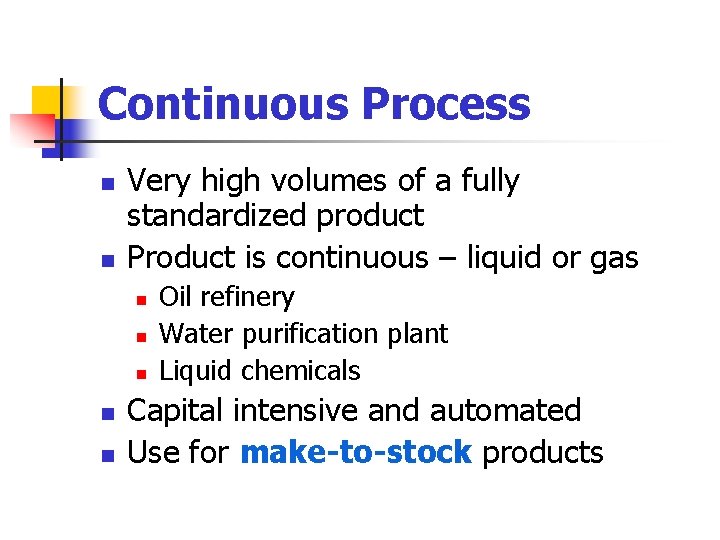 Continuous Process

- Very high volumes of a fully standardized product
- Product is continuous – liquid or gas
  - Oil refinery
  - Water purification plant
  - Liquid chemicals
- Capital intensive and automated
- Use for make-to-stock products